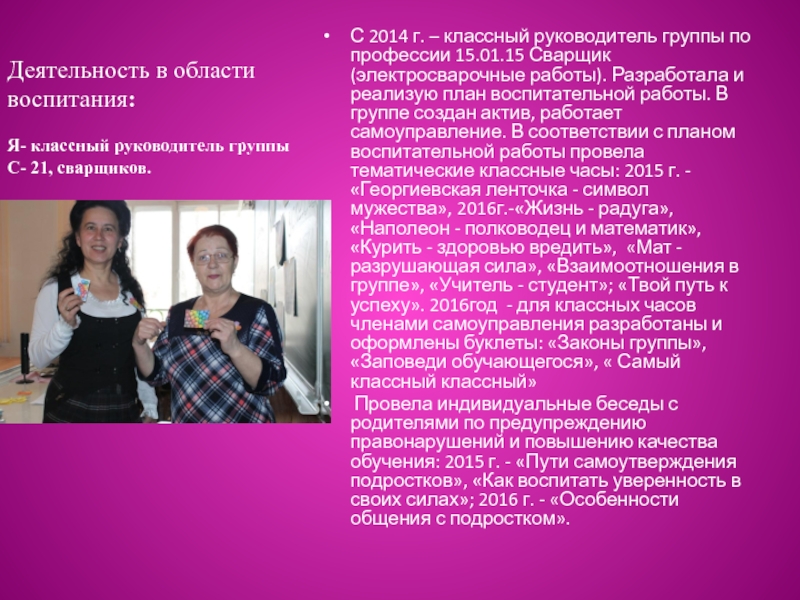 Деятельность в области воспитания:

Я- классный руководитель группы С- 21, сварщиков.

• С 2014 г. – классный руководитель группы по профессии 15.01.15 Сварщик (электросварочные работы). Разработала и реализую план воспитательной работы. В группе создан актив, работает самоуправление. В соответствии с планом воспитательной работы провела тематические классные часы: 2015 г. - «Георгиевская ленточка - символ мужества», 2016г.-«Жизнь - радуга», «Наполеон - полководец и математик», «Курить - здоровью вредить», «Мат - разрушающая сила», «Взаимоотношения в группе», «Учитель - студент»; «Твой путь к успеху». 2016год - для классных часов членами самоуправления разработаны и оформлены буклеты: «Законы группы», «Заповеди обучающегося», « Самый классный классный»

Провела индивидуальные беседы с родителями по предупреждению правонарушений и повышению качества обучения: 2015 г. - «Пути самоутверждения подростков», «Как воспитать уверенность в своих силах»; 2016 г. - «Особенности общения с подростком».